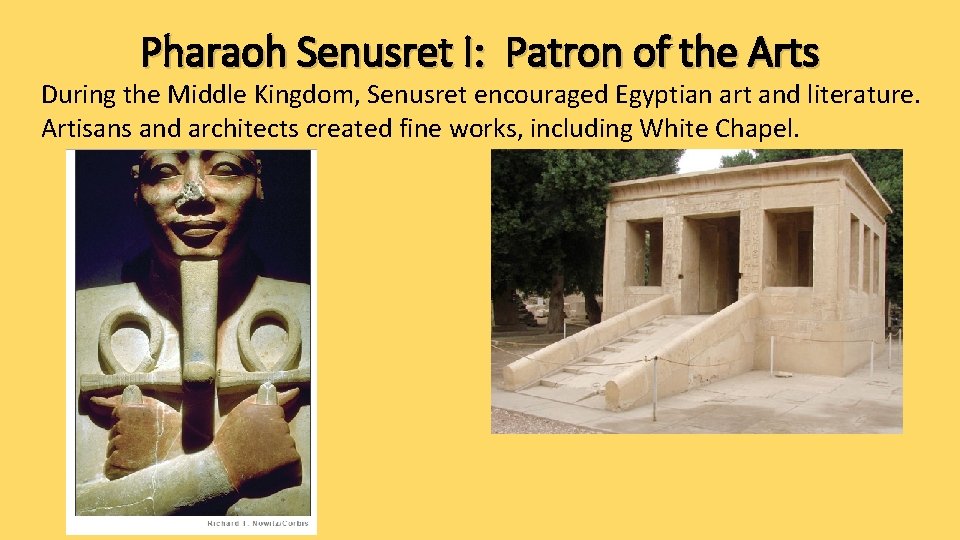 Pharaoh Senusret I: Patron of the Arts

During the Middle Kingdom, Senusret encouraged Egyptian art and literature. Artisans and architects created fine works, including White Chapel.

Richard T. Nowitz/Corbis